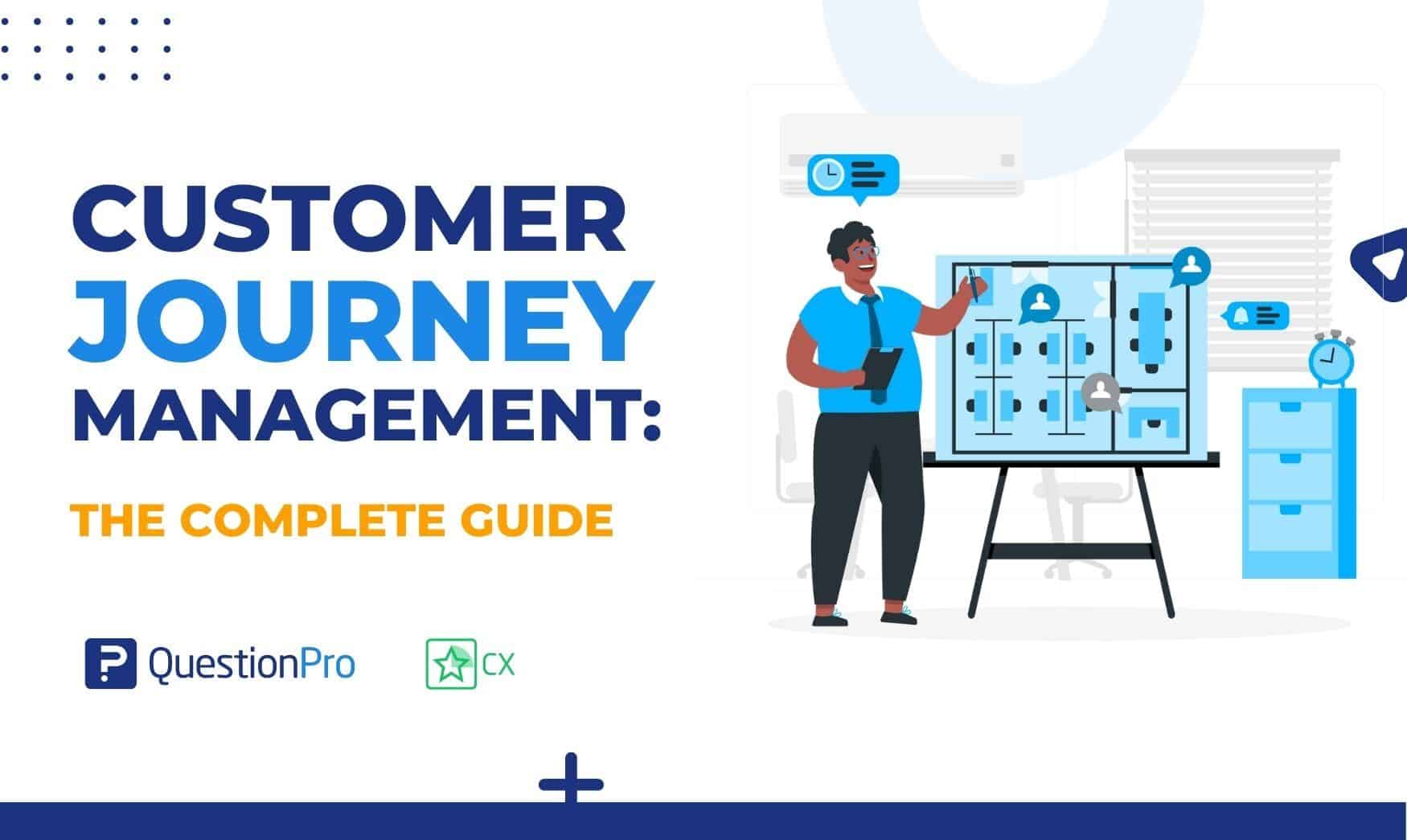 CUSTOMER JOURNEY MANAGEMENT:

THE COMPLETE GUIDE

QuestionPro

CX